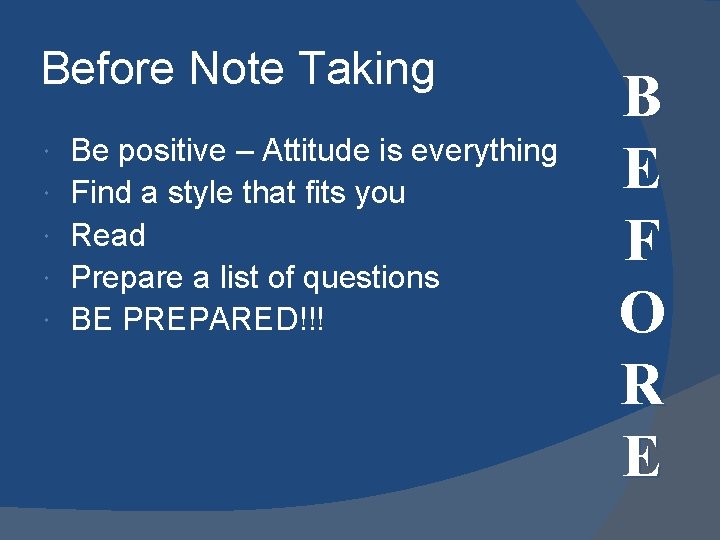 Before Note Taking

- Be positive – Attitude is everything
- Find a style that fits you
- Read
- Prepare a list of questions
- BE PREPARED!!!

B
E
F
O
R
E